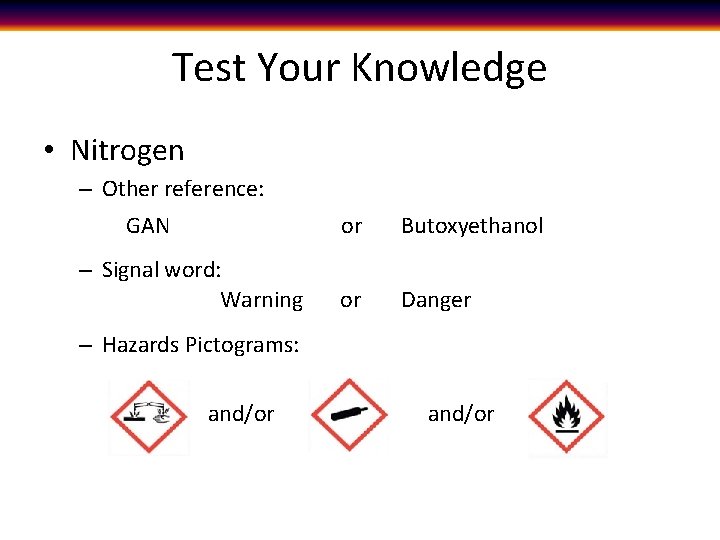 Test Your Knowledge

• Nitrogen

– Other reference:

GAN or Butoxyethanol

– Signal word:

Warning or Danger

– Hazards Pictograms:

and/or and/or